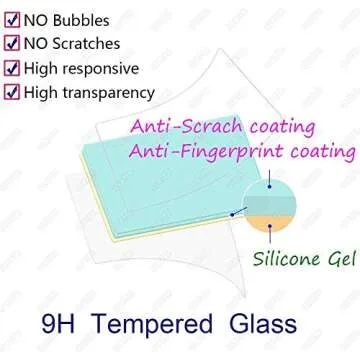 NO Bubbles
NO Scratches
High responsive
High transparency

Anti-Scrach coating
Anti-Fingerprint coating

Silicone Gel

9H Tempered Glass